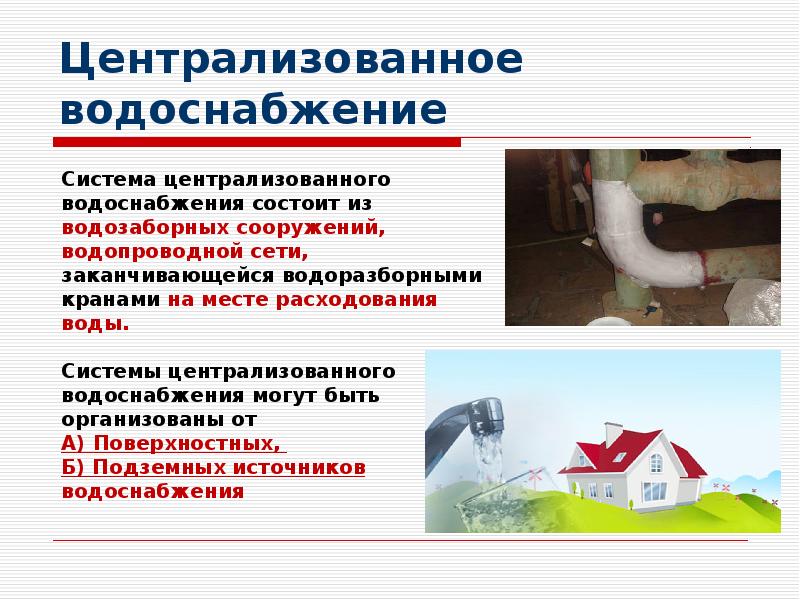 Централизованное водоснабжение

Система централизованного водоснабжения состоит из водозаборных сооружений, водопроводной сети, заканчивающейся водоразборными кранами на месте расходования воды.

Системы централизованного водоснабжения могут быть организованы от
А) Поверхностных,
Б) Подземных источников водоснабжения